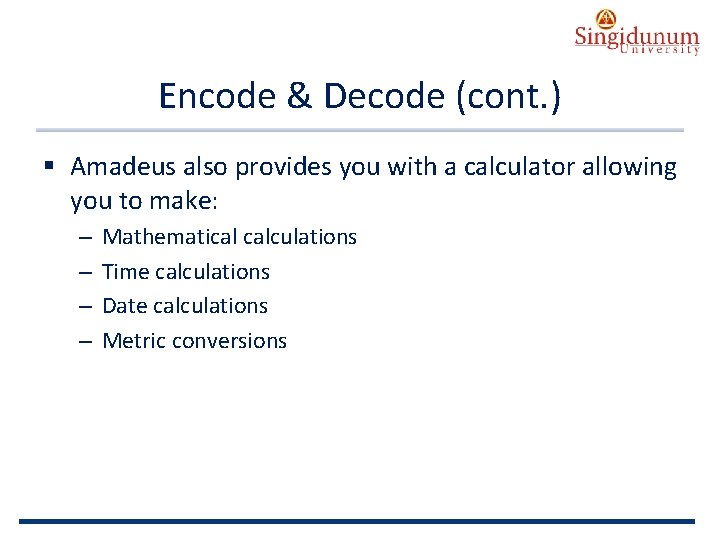 Singidunum University

Encode & Decode (cont.)

▪ Amadeus also provides you with a calculator allowing you to make:

– Mathematical calculations

– Time calculations

– Date calculations

– Metric conversions